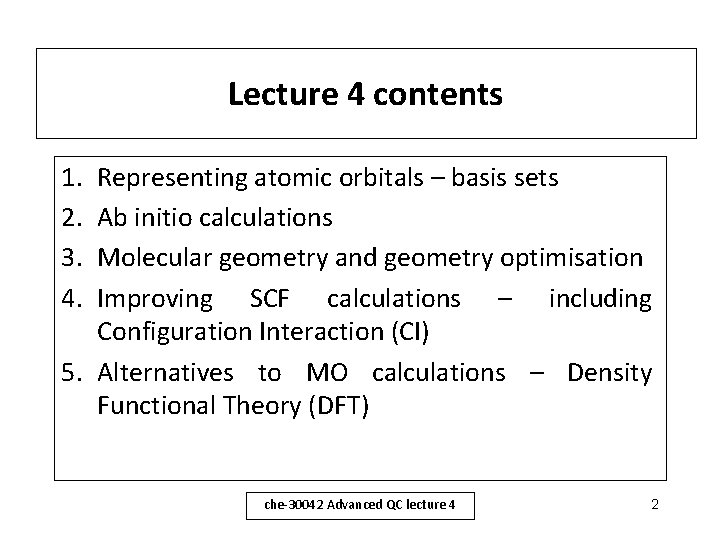 Lecture 4 contents

1. Representing atomic orbitals – basis sets
2. Ab initio calculations
3. Molecular geometry and geometry optimisation
4. Improving SCF calculations – including Configuration Interaction (CI)
5. Alternatives to MO calculations – Density Functional Theory (DFT)

che-30042 Advanced QC lecture 4

2